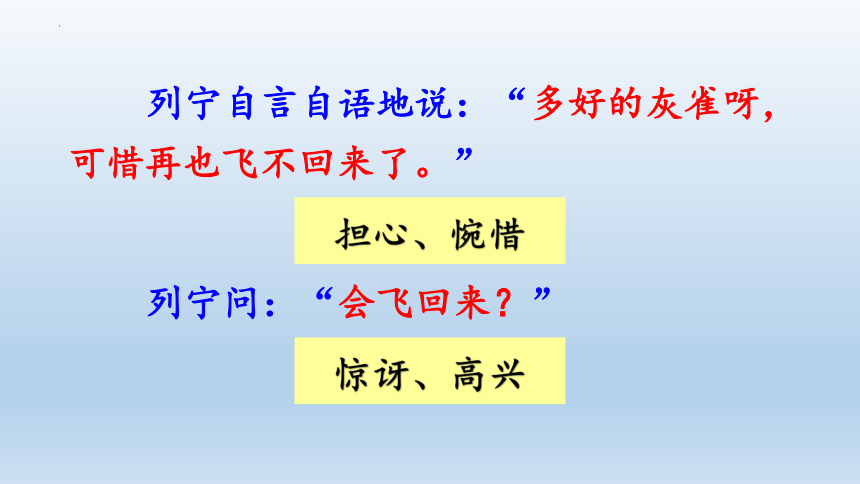 列宁自言自语地说：“多好的灰雀呀，可惜再也飞不回来了。”

担心、惋惜

列宁问：“会飞回来？”

惊讶、高兴